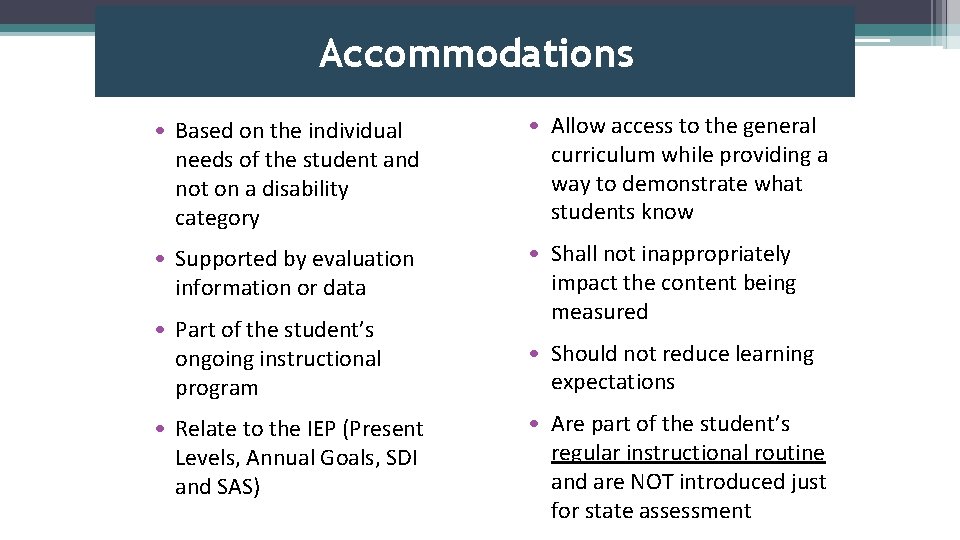 Accommodations

• Based on the individual needs of the student and not on a disability category

• Supported by evaluation information or data

• Part of the student's ongoing instructional program

• Relate to the IEP (Present Levels, Annual Goals, SDI and SAS)

• Allow access to the general curriculum while providing a way to demonstrate what students know

• Shall not inappropriately impact the content being measured

• Should not reduce learning expectations

• Are part of the student's regular instructional routine and are NOT introduced just for state assessment